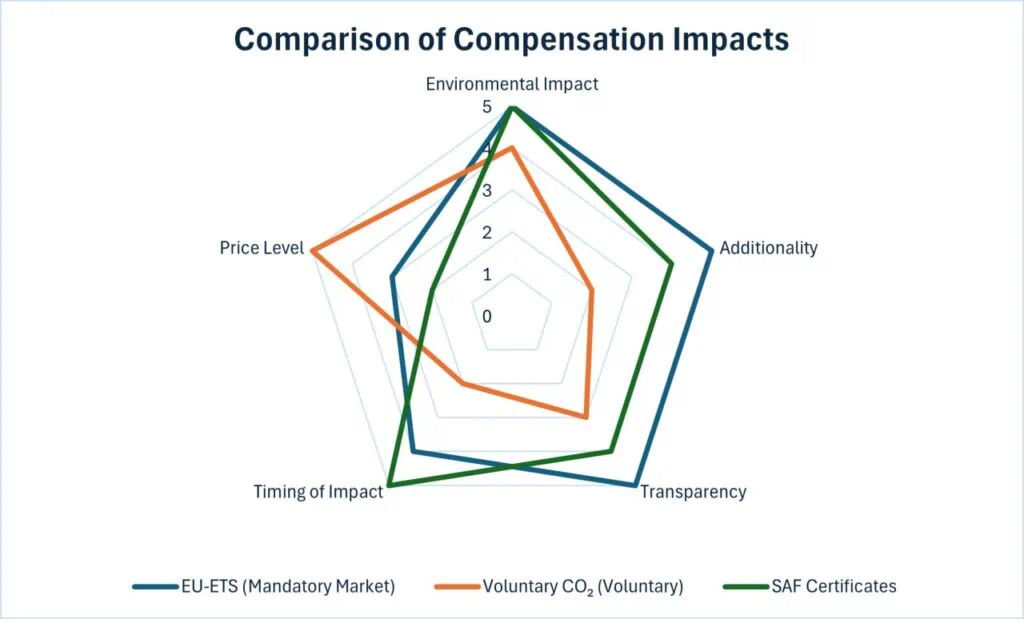 Comparison of Compensation Impacts

Environmental Impact

5

4

3

2

1

0

Additionality

Transparency

Timing of Impact

Price Level

EU-ETS (Mandatory Market)

Voluntary $CO_2$ (Voluntary)

SAF Certificates